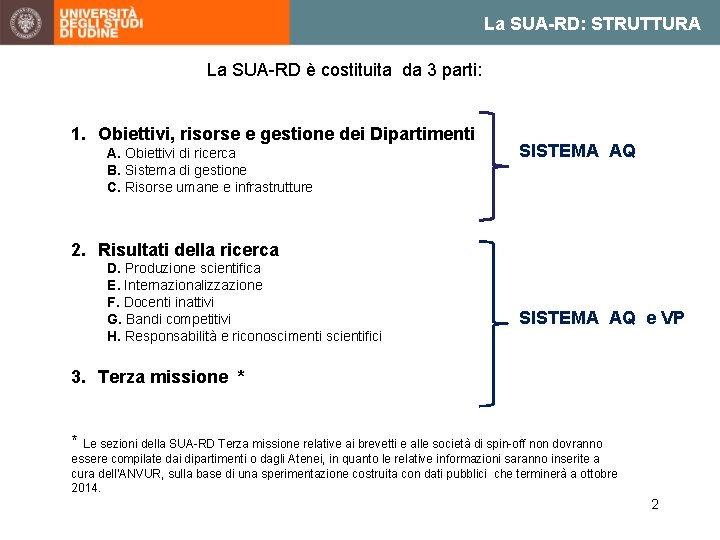 UNIVERSITÀ DEGLI STUDI DI UDINE

La SUA-RD: STRUTTURA

La SUA-RD è costituita da 3 parti:

1. Obiettivi, risorse e gestione dei Dipartimenti
A. Obiettivi di ricerca
B. Sistema di gestione
C. Risorse umane e infrastrutture

SISTEMA AQ

2. Risultati della ricerca
D. Produzione scientifica
E. Internazionalizzazione
F. Docenti inattivi
G. Bandi competitivi
H. Responsabilità e riconoscimenti scientifici

3. Terza missione *

SISTEMA AQ e VP

* Le sezioni della SUA-RD Terza missione relative ai brevetti e alle società di spin-off non dovranno essere compilate dai dipartimenti o dagli Atenei, in quanto le relative informazioni saranno inserite a cura dell'ANVUR, sulla base di una sperimentazione costruita con dati pubblici che terminerà a ottobre 2014.

2